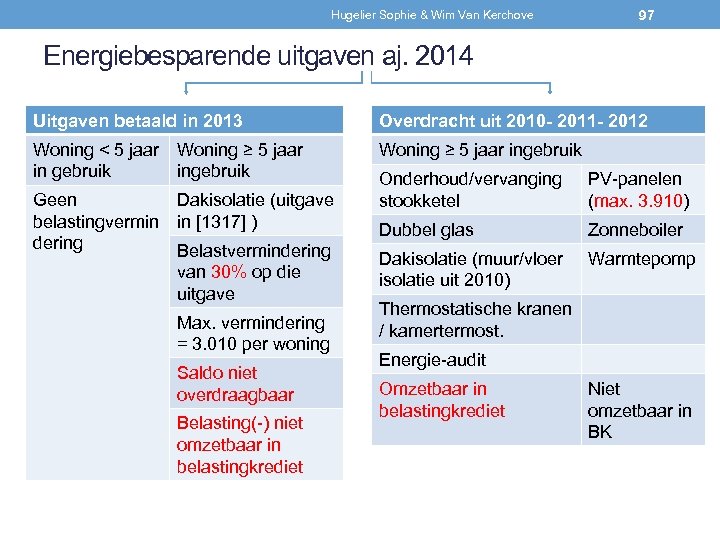 Hugelier Sophie & Wim Van Kerchove

97

Energiebesparende uitgaven aj. 2014

| Uitgaven betaald in 2013 | |
|---|---|
| Woning < 5 jaar in gebruik | Woning ≥ 5 jaar ingebruik |
| Geen belastingvermindering | Dakisolatie (uitgave in [1317] ) |
| | Belastvermindering van 30% op die uitgave |
| | Max. vermindering = 3.010 per woning |
| | Saldo niet overdraagbaar |
| | Belasting(-) niet omzetbaar in belastingkrediet |

| Overdracht uit 2010- 2011- 2012 | |
|---|---|
| Woning ≥ 5 jaar ingebruik | |
| Onderhoud/vervanging stookketel | PV-panelen (max. 3.910) |
| Dubbel glas | Zonneboiler |
| Dakisolatie (muur/vloer isolatie uit 2010) | Warmtepomp |
| Thermostatische kranen / kamertermost. | |
| Energie-audit | |
| Omzetbaar in belastingkrediet | Niet omzetbaar in BK |